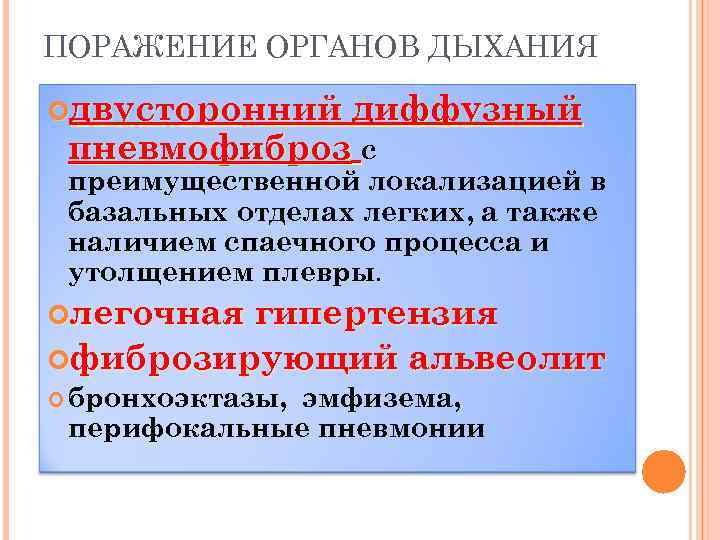 ПОРАЖЕНИЕ ОРГАНОВ ДЫХАНИЯ

двусторонний диффузный пневмофиброз с преимущественной локализацией в базальных отделах легких, а также наличием спаечного процесса и утолщением плевры.

легочная гипертензия

фиброзирующий альвеолит

бронхоэктазы, эмфизема, перифокальные пневмонии